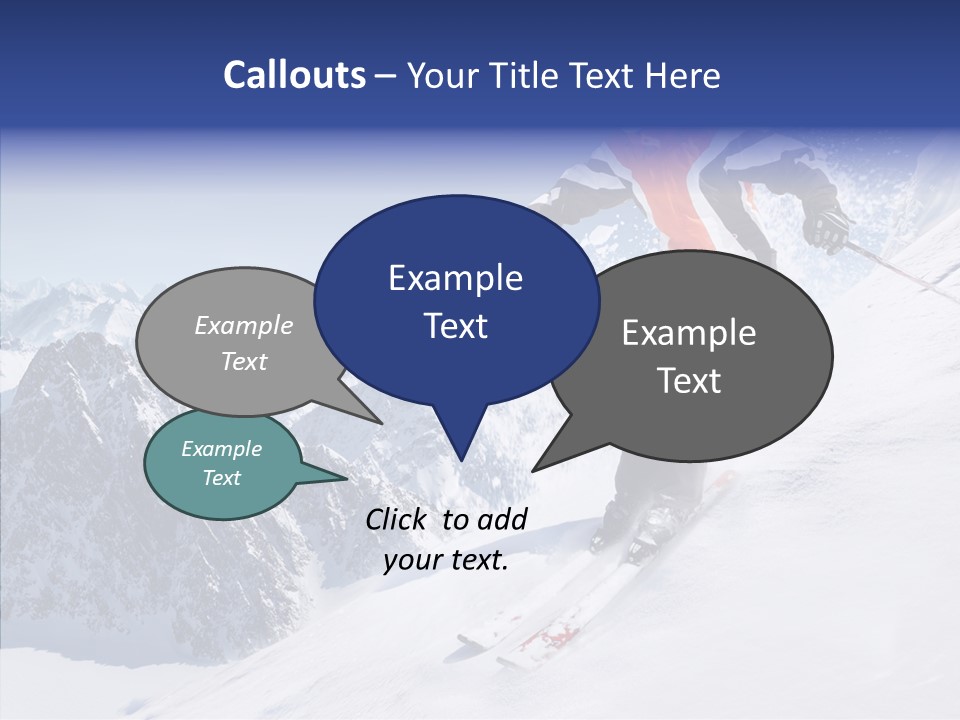 Callouts – Your Title Text Here

Example Text

Example Text

Example Text

Example Text

Click to add your text.